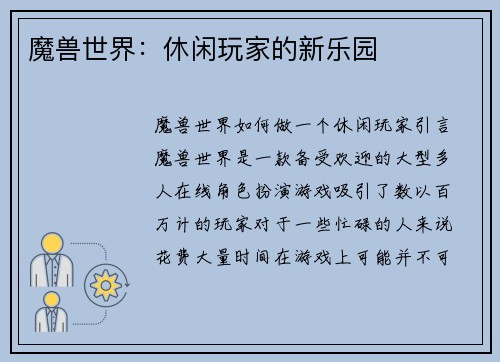 魔兽世界：休闲玩家的新乐园

魔兽世界如何做一个休闲玩家引言魔兽世界是一款备受欢迎的大型多人在线角色扮演游戏吸引了数以百万计的玩家对于一些忙碌的人来说花费大量时间在游戏上可能并不可